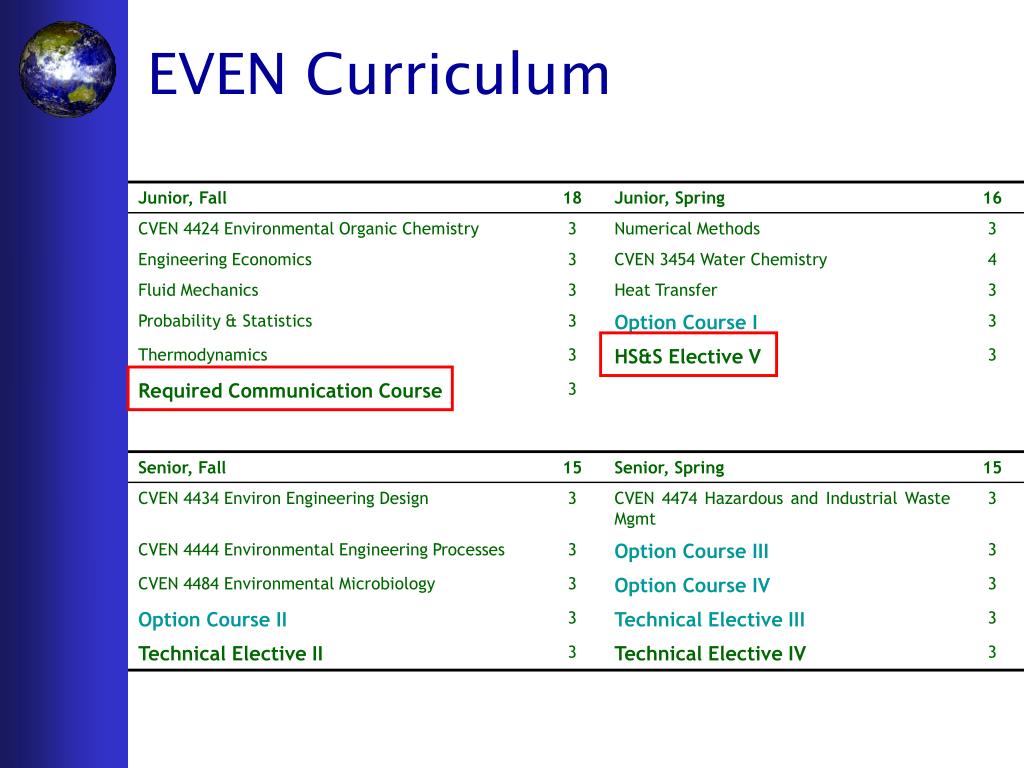 EVEN Curriculum

| Junior, Fall | 18 | Junior, Spring | 16 |
|---|---|---|---|
| CVEN 4424 Environmental Organic Chemistry | 3 | Numerical Methods | 3 |
| Engineering Economics | 3 | CVEN 3454 Water Chemistry | 4 |
| Fluid Mechanics | 3 | Heat Transfer | 3 |
| Probability & Statistics | 3 | Option Course I | 3 |
| Thermodynamics | 3 | HS&S Elective V | 3 |
| Required Communication Course | 3 | | |

| Senior, Fall | 15 | Senior, Spring | 15 |
|---|---|---|---|
| CVEN 4434 Environ Engineering Design | 3 | CVEN 4474 Hazardous and Industrial Waste Mgmt | 3 |
| CVEN 4444 Environmental Engineering Processes | 3 | Option Course III | 3 |
| CVEN 4484 Environmental Microbiology | 3 | Option Course IV | 3 |
| Option Course II | 3 | Technical Elective III | 3 |
| Technical Elective II | 3 | Technical Elective IV | 3 |